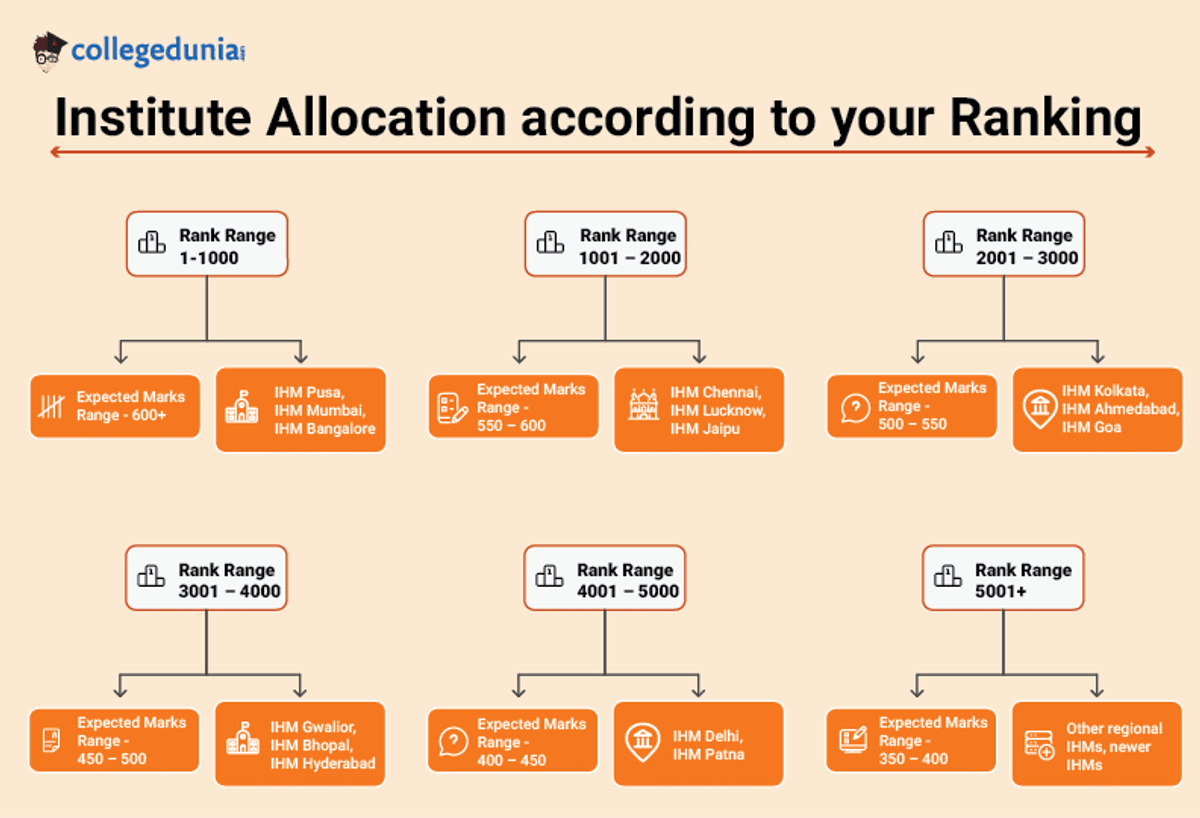 collegedunia

Institute Allocation according to your Ranking

Rank Range 1-1000

Expected Marks Range - 600+

IHM Pusa, IHM Mumbai, IHM Bangalore

Rank Range 1001 – 2000

Expected Marks Range - 550 – 600

IHM Chennai, IHM Lucknow, IHM Jaipu

Rank Range 2001 – 3000

Expected Marks Range - 500 – 550

IHM Kolkata, IHM Ahmedabad, IHM Goa

Rank Range 3001 – 4000

Expected Marks Range - 450 – 500

IHM Gwalior, IHM Bhopal, IHM Hyderabad

Rank Range 4001 – 5000

Expected Marks Range - 400 – 450

IHM Delhi, IHM Patna

Rank Range 5001+

Expected Marks Range - 350 – 400

Other regional IHMs, newer IHMs